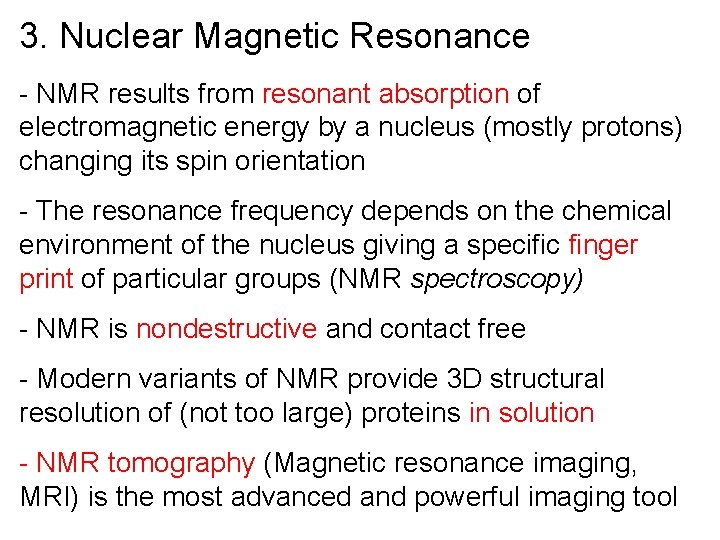 3. Nuclear Magnetic Resonance

- NMR results from resonant absorption of electromagnetic energy by a nucleus (mostly protons) changing its spin orientation

- The resonance frequency depends on the chemical environment of the nucleus giving a specific finger print of particular groups (NMR spectroscopy)

- NMR is nondestructive and contact free

- Modern variants of NMR provide 3D structural resolution of (not too large) proteins in solution

- NMR tomography (Magnetic resonance imaging, MRI) is the most advanced and powerful imaging tool